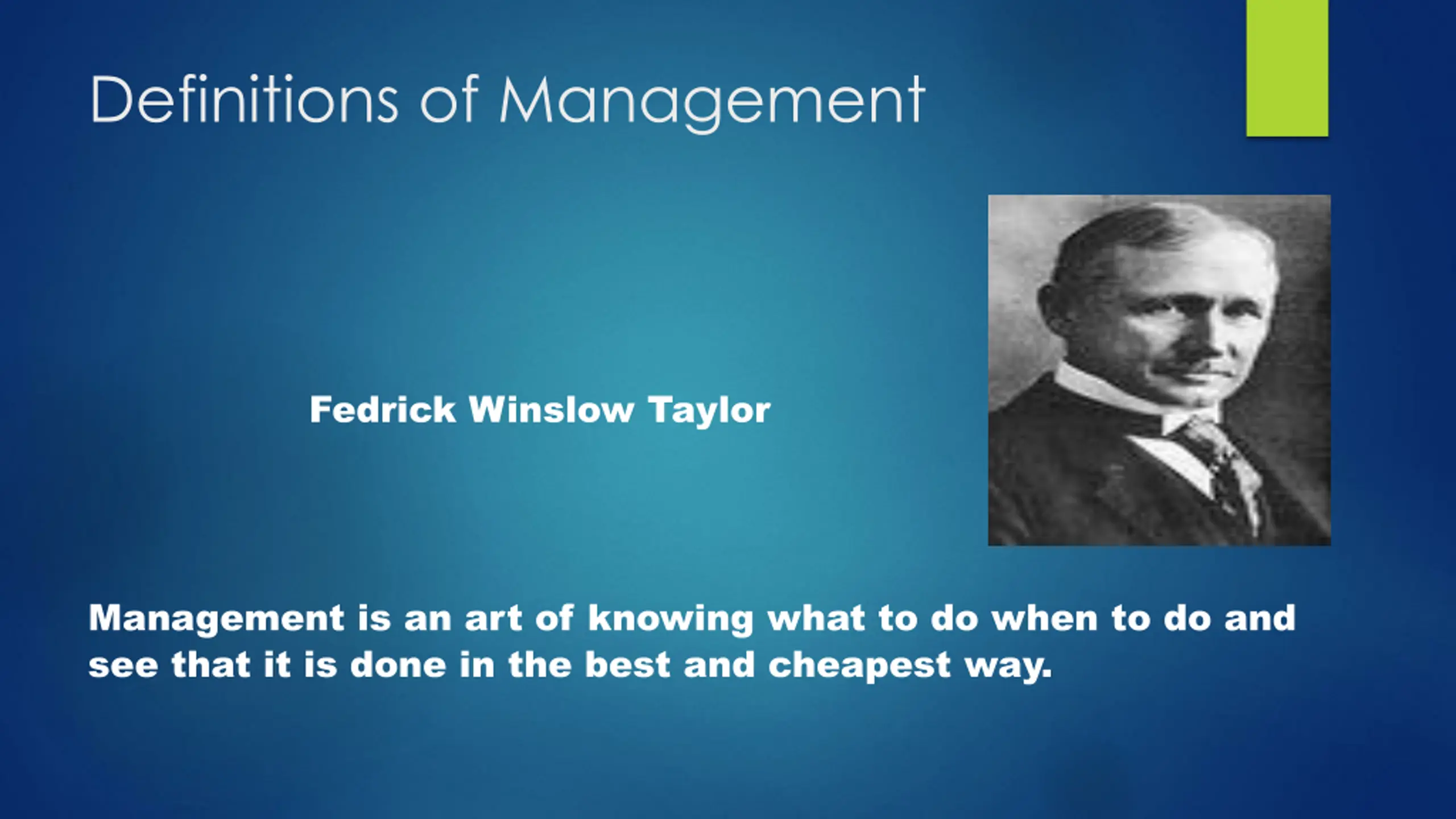 Definitions of Management

Fedrick Winslow Taylor

Management is an art of knowing what to do when to do and see that it is done in the best and cheapest way.